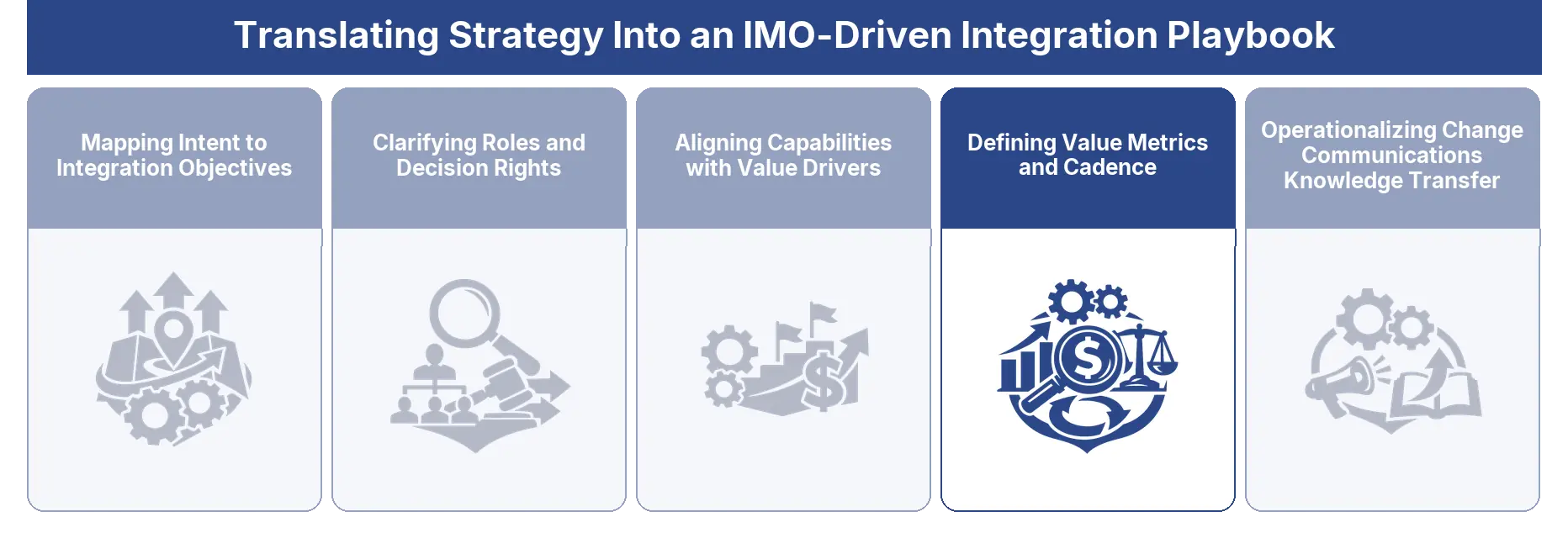 Translating Strategy Into an IMO-Driven Integration Playbook

Mapping Intent to Integration Objectives

Clarifying Roles and Decision Rights

Aligning Capabilities with Value Drivers

Defining Value Metrics and Cadence

Operationalizing Change Communications Knowledge Transfer